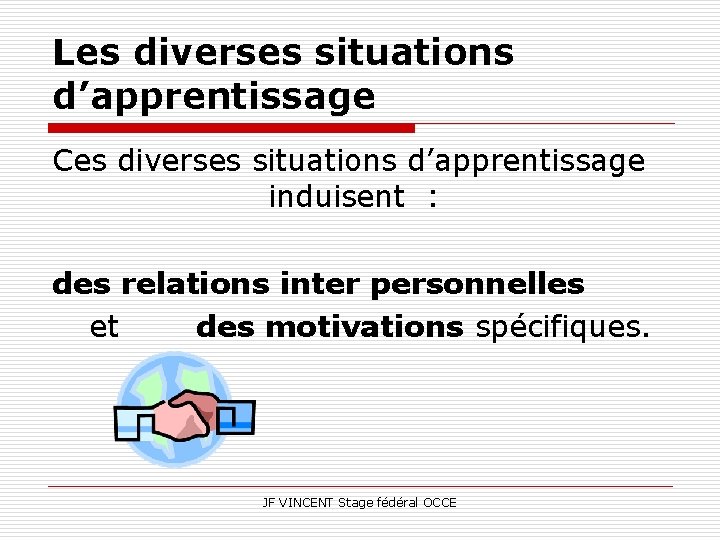 Les diverses situations d’apprentissage

Ces diverses situations d’apprentissage induisent :

des relations inter personnelles et des motivations spécifiques.

JF VINCENT Stage fédéral OCCE